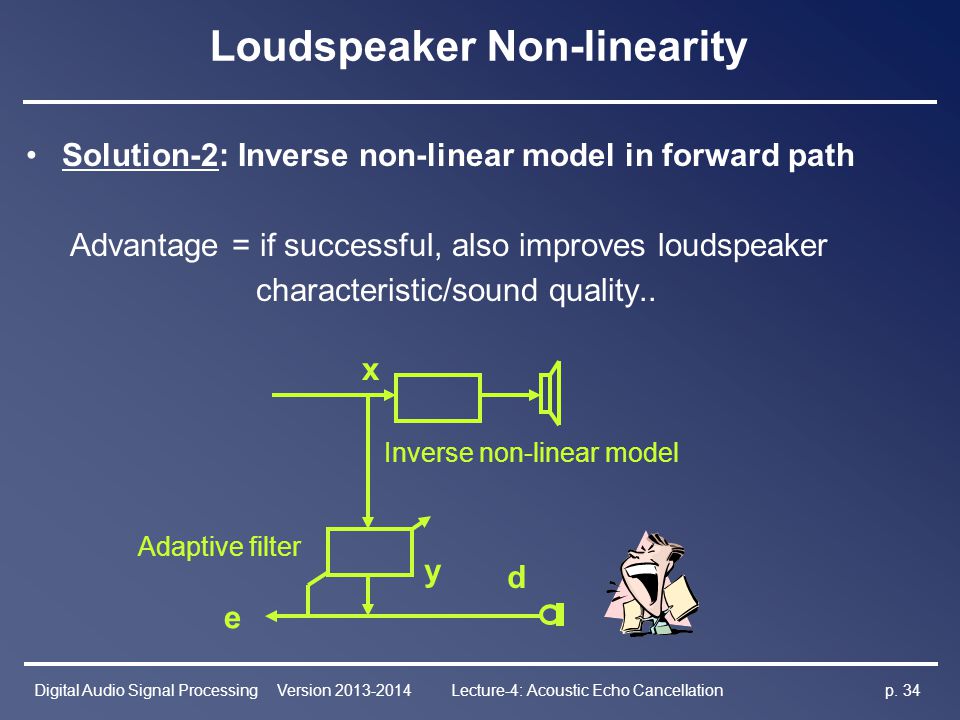 Loudspeaker Non-linearity

• Solution-2: Inverse non-linear model in forward path

Advantage = if successful, also improves loudspeaker characteristic/sound quality..

x

Inverse non-linear model

Adaptive filter

y

d

e

Digital Audio Signal Processing Version 2013-2014 Lecture-4: Acoustic Echo Cancellation p. 34